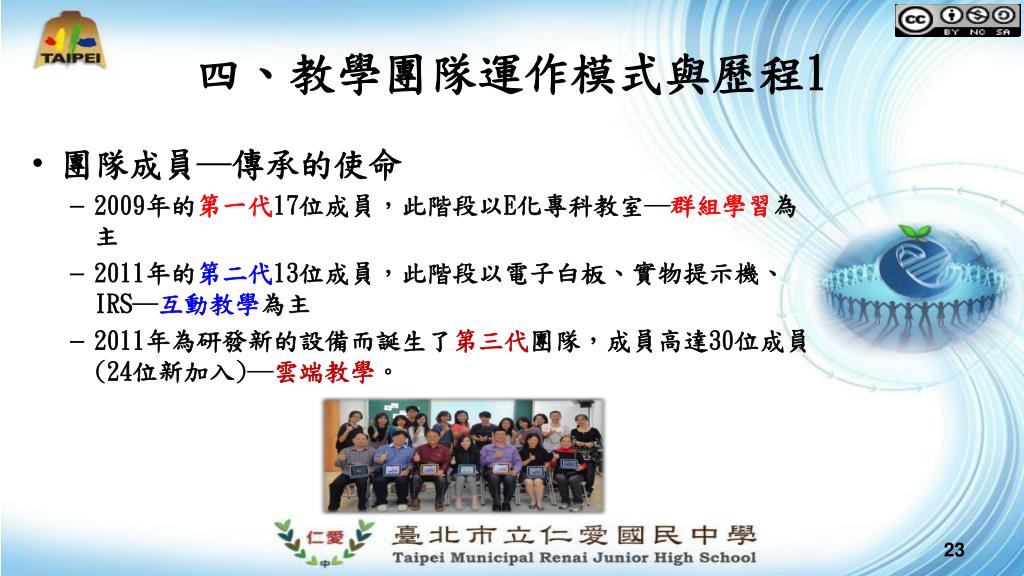 TAIPEI

BY NC SA

四、教學團隊運作模式與歷程1

• 團隊成員—傳承的使命
– 2009年的第一代17位成員，此階段以E化專科教室—群組學習為主
– 2011年的第二代13位成員，此階段以電子白板、實物提示機、IRS—互動教學為主
– 2011年為研發新的設備而誕生了第三代團隊，成員高達30位成員(24位新加入)—雲端教學。

仁愛
中
臺北市立仁愛國民中學
Taipei Municipal Renai Junior High School

23